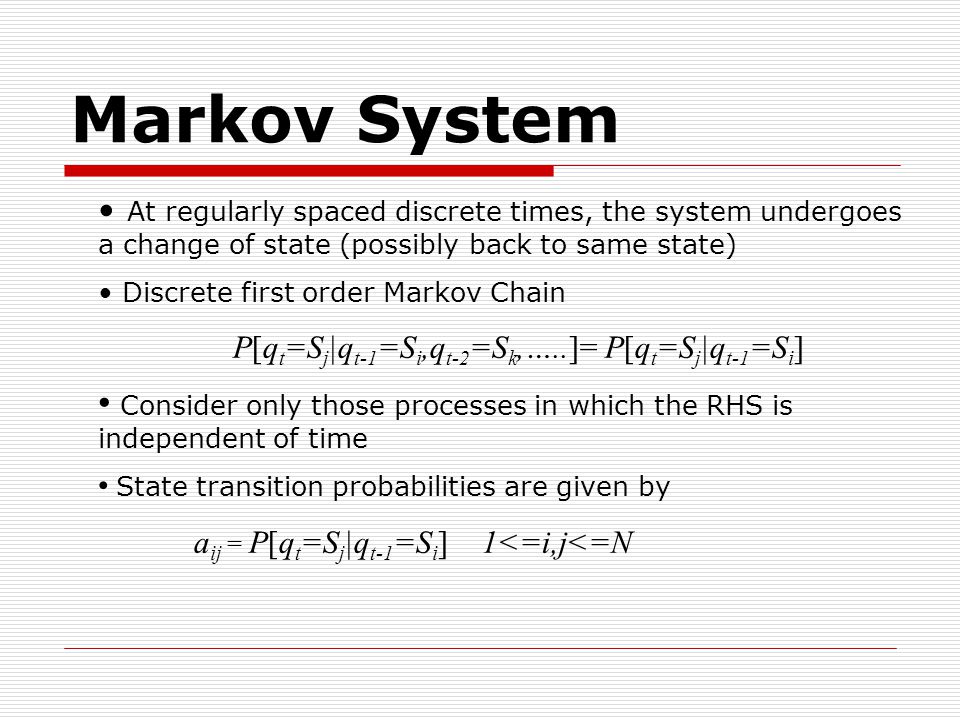 Markov System

• At regularly spaced discrete times, the system undergoes a change of state (possibly back to same state)

• Discrete first order Markov Chain

$P[q_t=S_j|q_{t-1}=S_i,q_{t-2}=S_k,.....]= P[q_t=S_j|q_{t-1}=S_i]$

• Consider only those processes in which the RHS is independent of time

• State transition probabilities are given by

$a_{ij} = P[q_t=S_j|q_{t-1}=S_i] \quad 1<=i,j<=N$